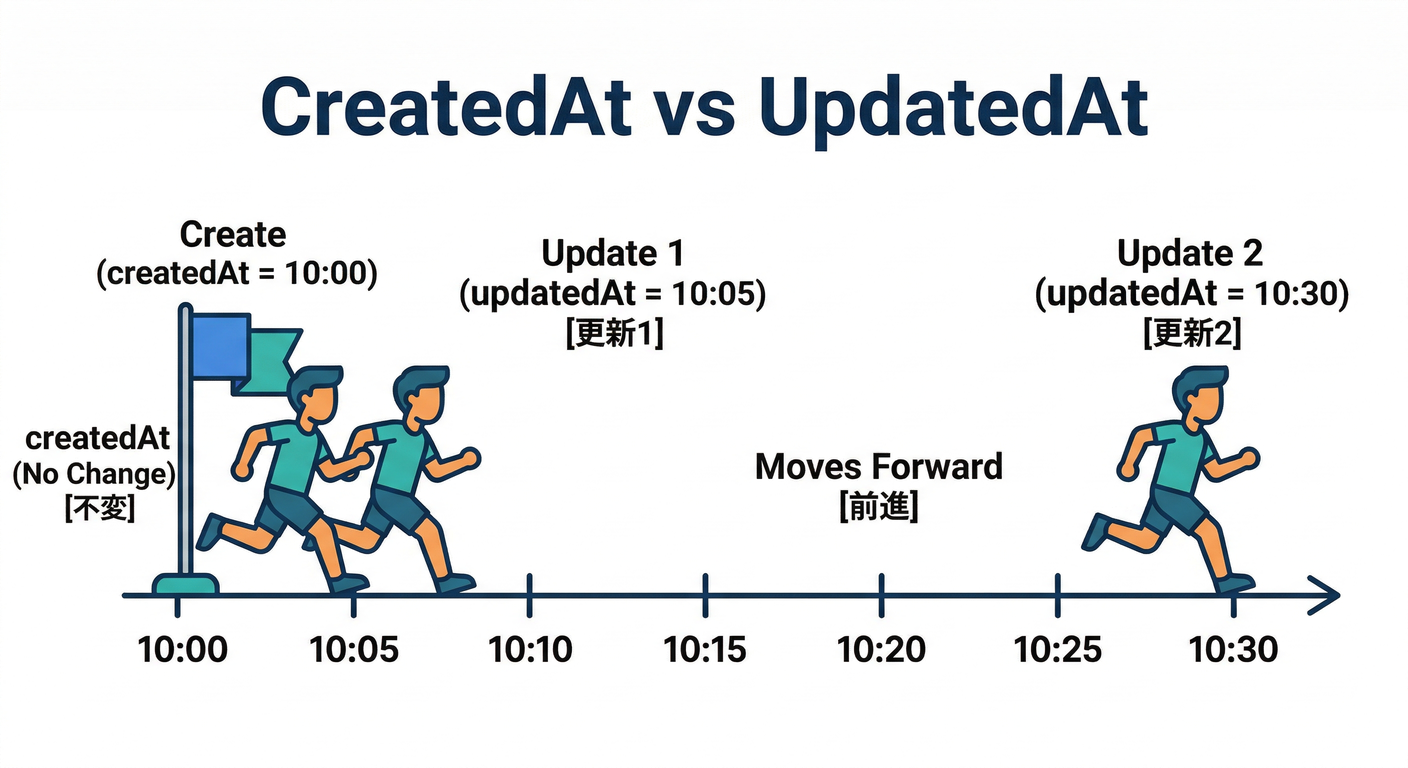 CreatedAt vs UpdatedAt

Create
(createdAt = 10:00)

Update 1
(updatedAt = 10:05)
[更新1]

Update 2
(updatedAt = 10:30)
[更新2]

createdAt
(No Change)
[不変]

Moves Forward
[前進]

10:00 10:05 10:10 10:15 10:20 10:25 10:30